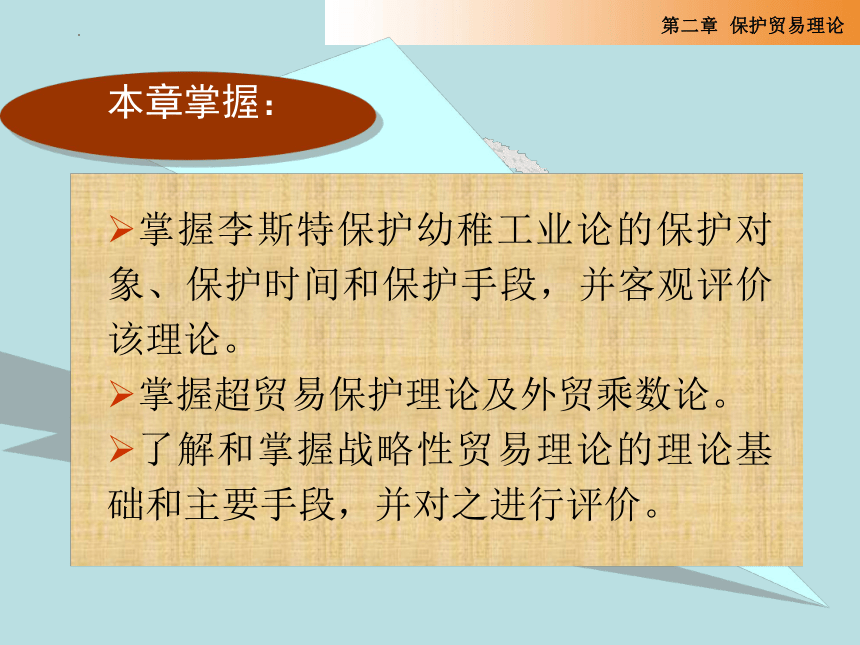 第二章 保护贸易理论

本章掌握：

➢掌握李斯特保护幼稚工业论的保护对象、保护时间和保护手段，并客观评价该理论。

➢掌握超贸易保护理论及外贸乘数论。

➢了解和掌握战略性贸易理论的理论基础和主要手段，并对之进行评价。